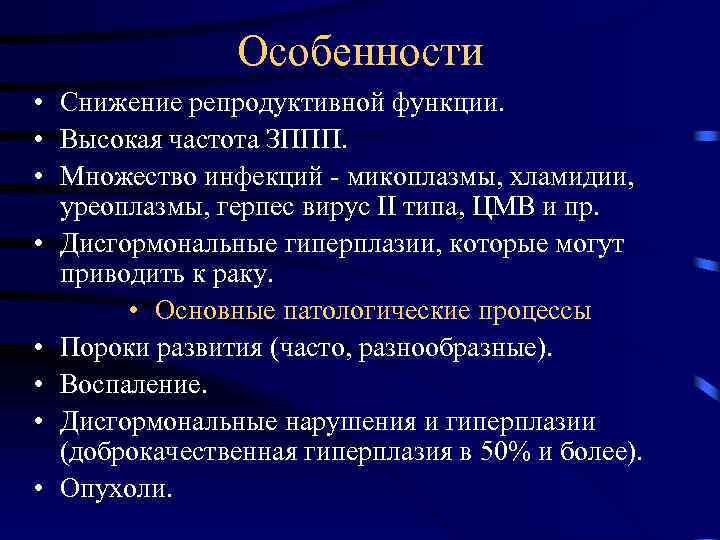 Особенности

• Снижение репродуктивной функции.
• Высокая частота ЗППП.
• Множество инфекций - микоплазмы, хламидии, уреоплазмы, герпес вирус II типа, ЦМВ и пр.
• Дисгормональные гиперплазии, которые могут приводить к раку.

• Основные патологические процессы

• Пороки развития (часто, разнообразные).
• Воспаление.
• Дисгормональные нарушения и гиперплазии (доброкачественная гиперплазия в 50% и более).
• Опухоли.